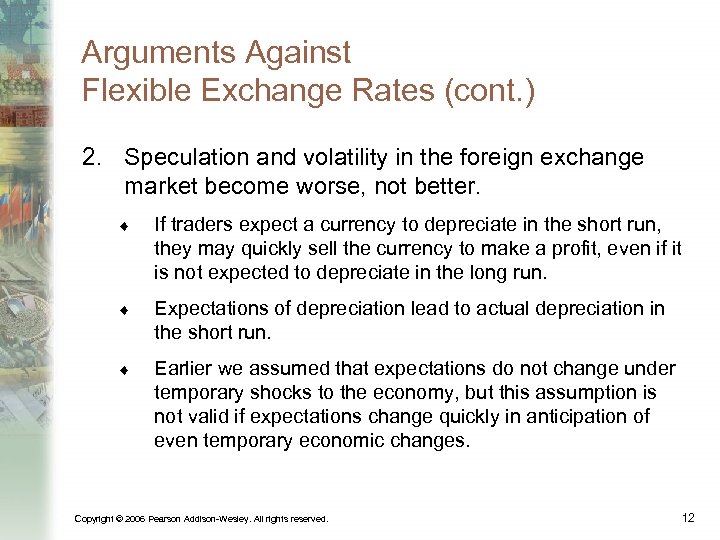 Arguments Against
Flexible Exchange Rates (cont.)

2. Speculation and volatility in the foreign exchange market become worse, not better.

♦ If traders expect a currency to depreciate in the short run, they may quickly sell the currency to make a profit, even if it is not expected to depreciate in the long run.

♦ Expectations of depreciation lead to actual depreciation in the short run.

♦ Earlier we assumed that expectations do not change under temporary shocks to the economy, but this assumption is not valid if expectations change quickly in anticipation of even temporary economic changes.

Copyright © 2006 Pearson Addison-Wesley. All rights reserved.

12